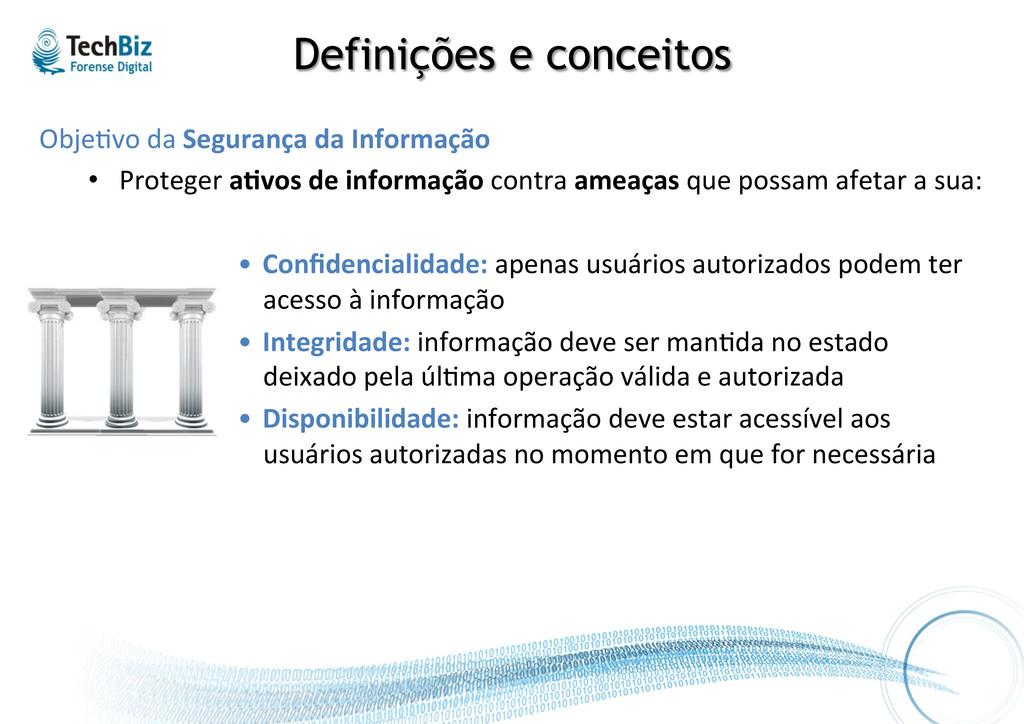 TechBiz
Forense Digital

Definições e conceitos

Objetivo da Segurança da Informação

• Proteger ativos de informação contra ameaças que possam afetar a sua:

• Confidencialidade: apenas usuários autorizados podem ter acesso à informação
• Integridade: informação deve ser mantida no estado deixado pela última operação válida e autorizada
• Disponibilidade: informação deve estar acessível aos usuários autorizadas no momento em que for necessária